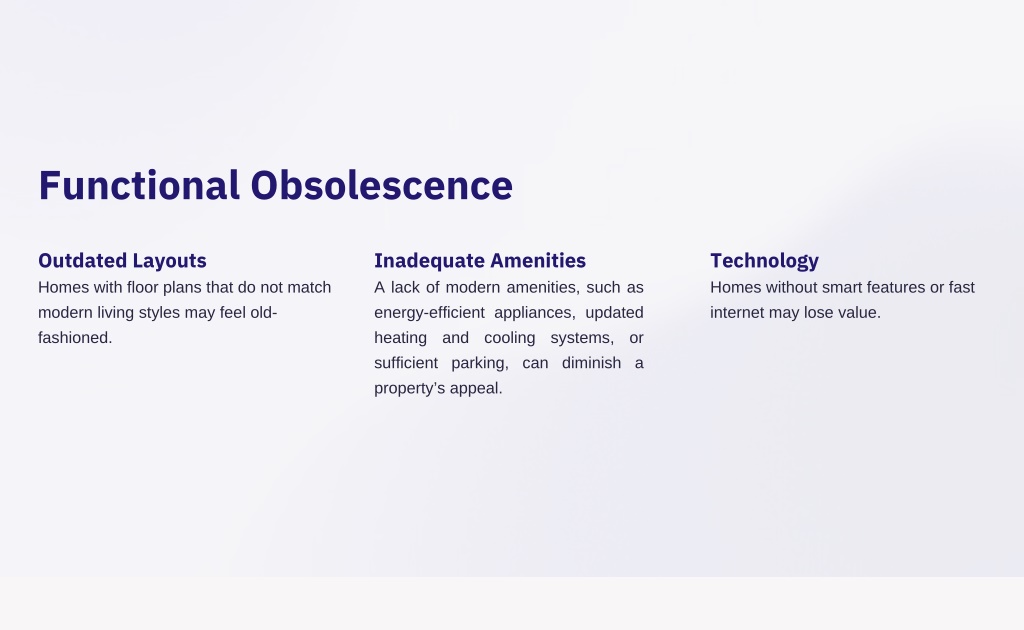 Functional Obsolescence

Outdated Layouts
Homes with floor plans that do not match modern living styles may feel old-fashioned.

Inadequate Amenities
A lack of modern amenities, such as energy-efficient appliances, updated heating and cooling systems, or sufficient parking, can diminish a property's appeal.

Technology
Homes without smart features or fast internet may lose value.